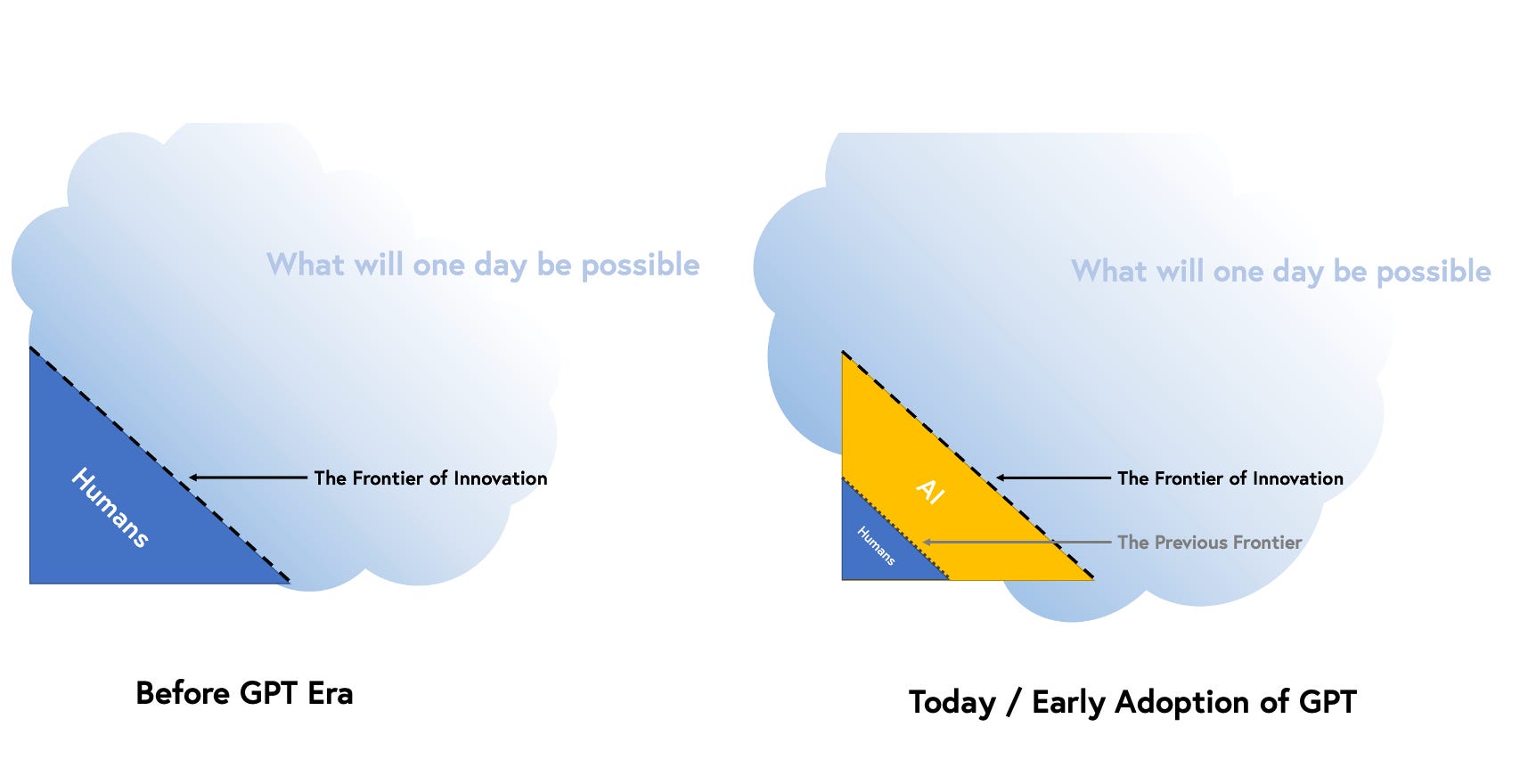 What will one day be possible

Humans

The Frontier of Innovation

Before GPT Era

What will one day be possible

AI

Humans

The Frontier of Innovation

The Previous Frontier

Today / Early Adoption of GPT